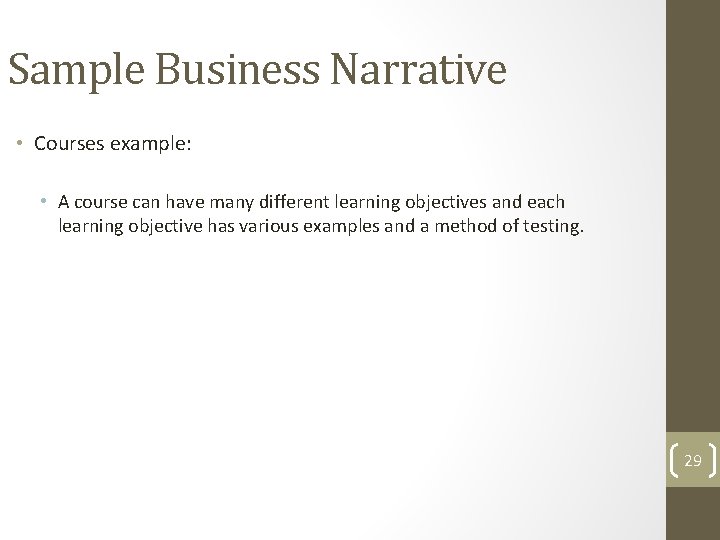 Sample Business Narrative

• Courses example:

• A course can have many different learning objectives and each learning objective has various examples and a method of testing.

29